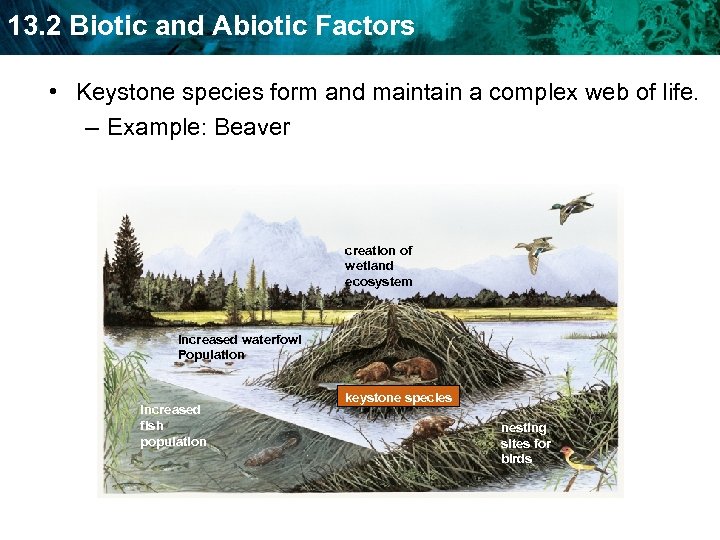 13.2 Biotic and Abiotic Factors

• Keystone species form and maintain a complex web of life.
– Example: Beaver

creation of wetland ecosystem

increased waterfowl Population

keystone species

increased fish population

nesting sites for birds